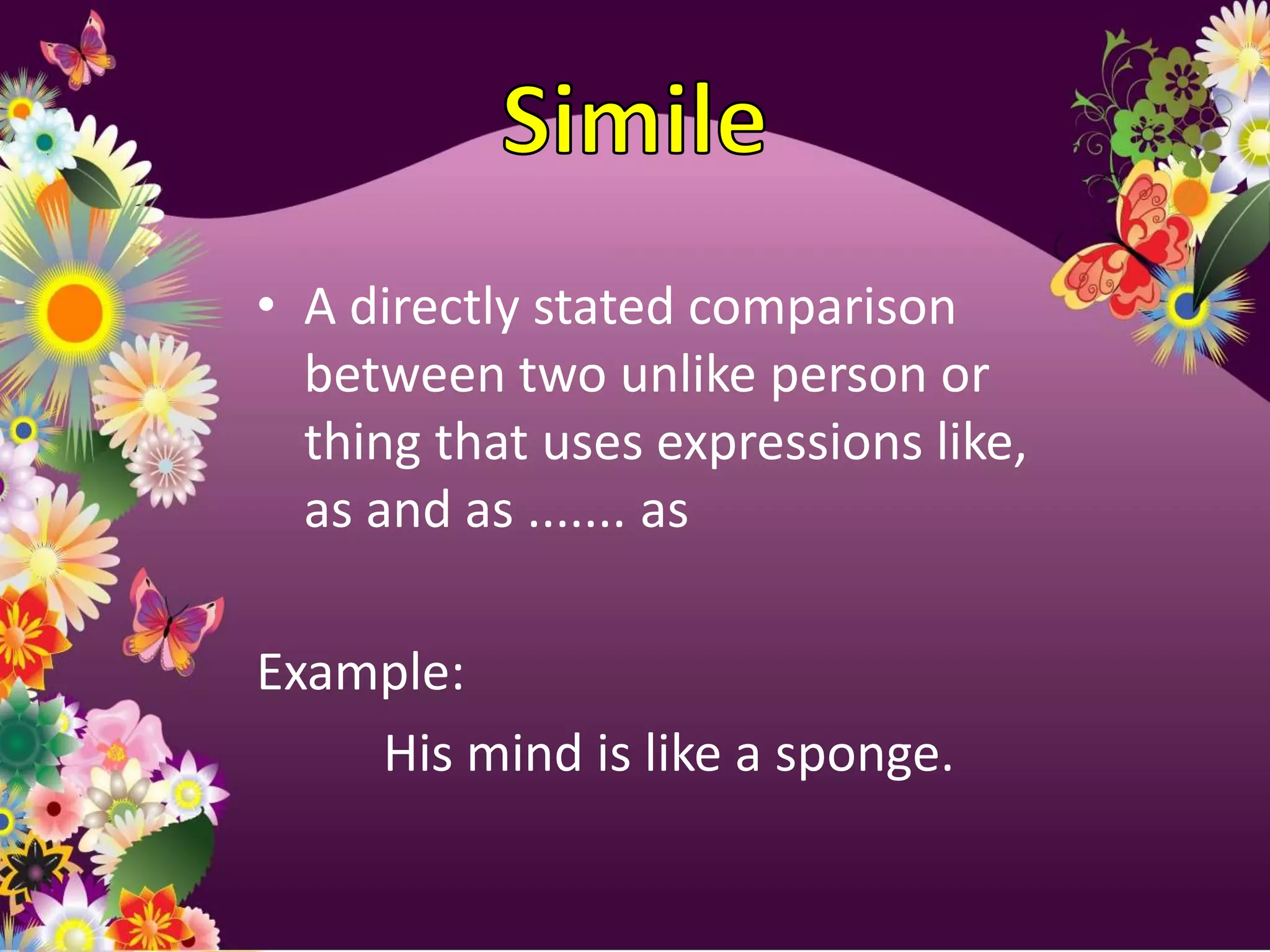 Simile

• A directly stated comparison between two unlike person or thing that uses expressions like, as and as ....... as

Example:

His mind is like a sponge.